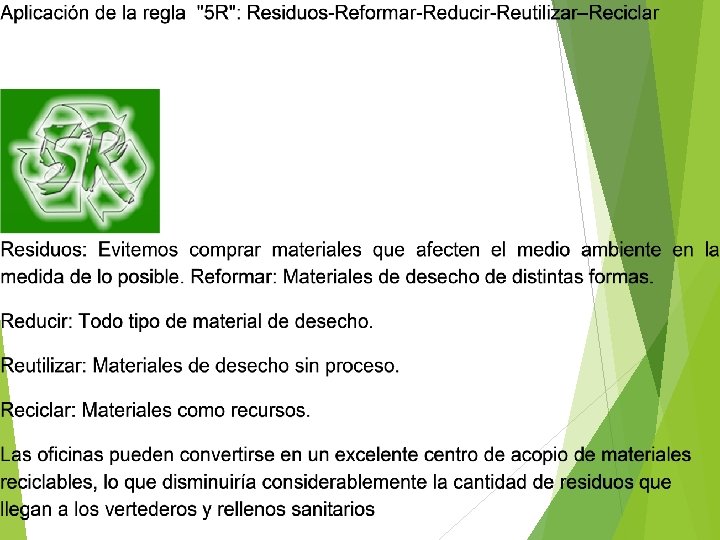 Aplicación de la regla "5R": Residuos-Reformar-Reducir-Reutilizar–Reciclar

5R

Residuos: Evitemos comprar materiales que afecten el medio ambiente en la medida de lo posible. Reformar: Materiales de desecho de distintas formas.

Reducir: Todo tipo de material de desecho.

Reutilizar: Materiales de desecho sin proceso.

Reciclar: Materiales como recursos.

Las oficinas pueden convertirse en un excelente centro de acopio de materiales reciclables, lo que disminuiría considerablemente la cantidad de residuos que llegan a los vertederos y rellenos sanitarios